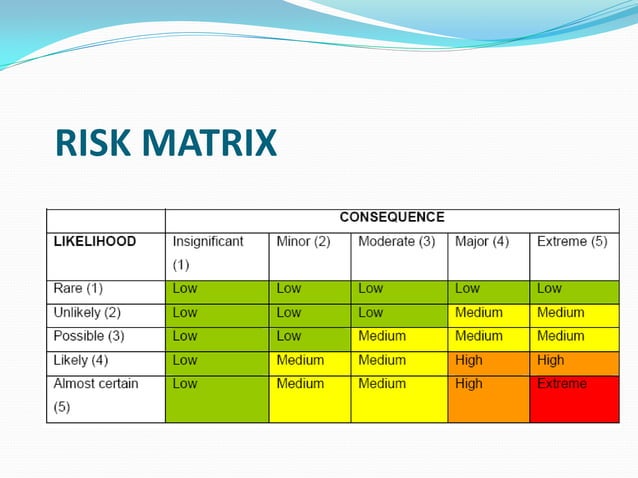 RISK MATRIX

| | CONSEQUENCE | | | | |
|---|---|---|---|---|---|
| LIKELIHOOD | Insignificant (1) | Minor (2) | Moderate (3) | Major (4) | Extreme (5) |
| Rare (1) | Low | Low | Low | Low | Low |
| Unlikely (2) | Low | Low | Low | Medium | Medium |
| Possible (3) | Low | Low | Medium | Medium | Medium |
| Likely (4) | Low | Medium | Medium | High | High |
| Almost certain (5) | Low | Medium | Medium | High | Extreme |